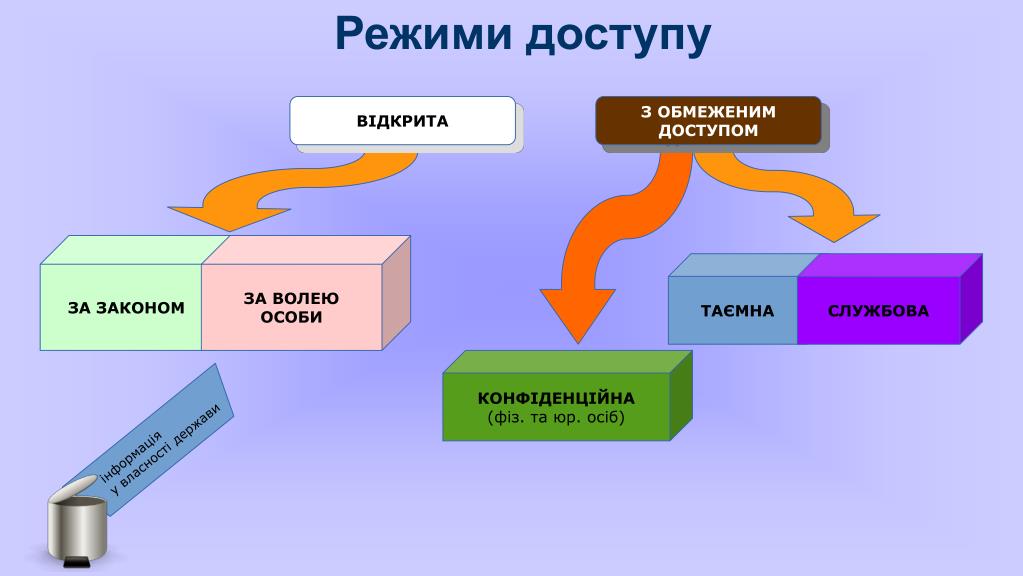 Режими доступу

ВІДКРИТА

З ОБМЕЖЕНИМ ДОСТУПОМ

ЗА ЗАКОНОМ

ЗА ВОЛЕЮ ОСОБИ

ТАЄМНА

СЛУЖБОВА

КОНФІДЕНЦІЙНА
(фіз. та юр. осіб)

інформація у власності держави